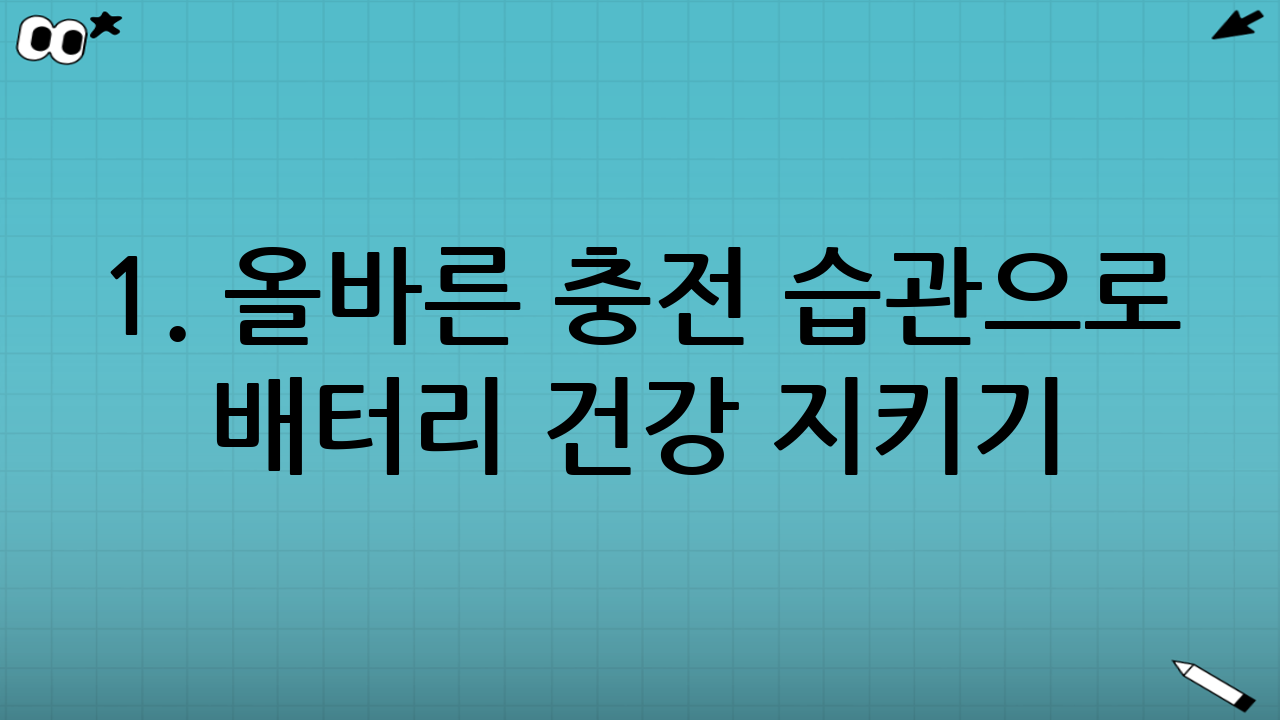 1. 올바른 충전 습관으로 배터리 건강 지키기